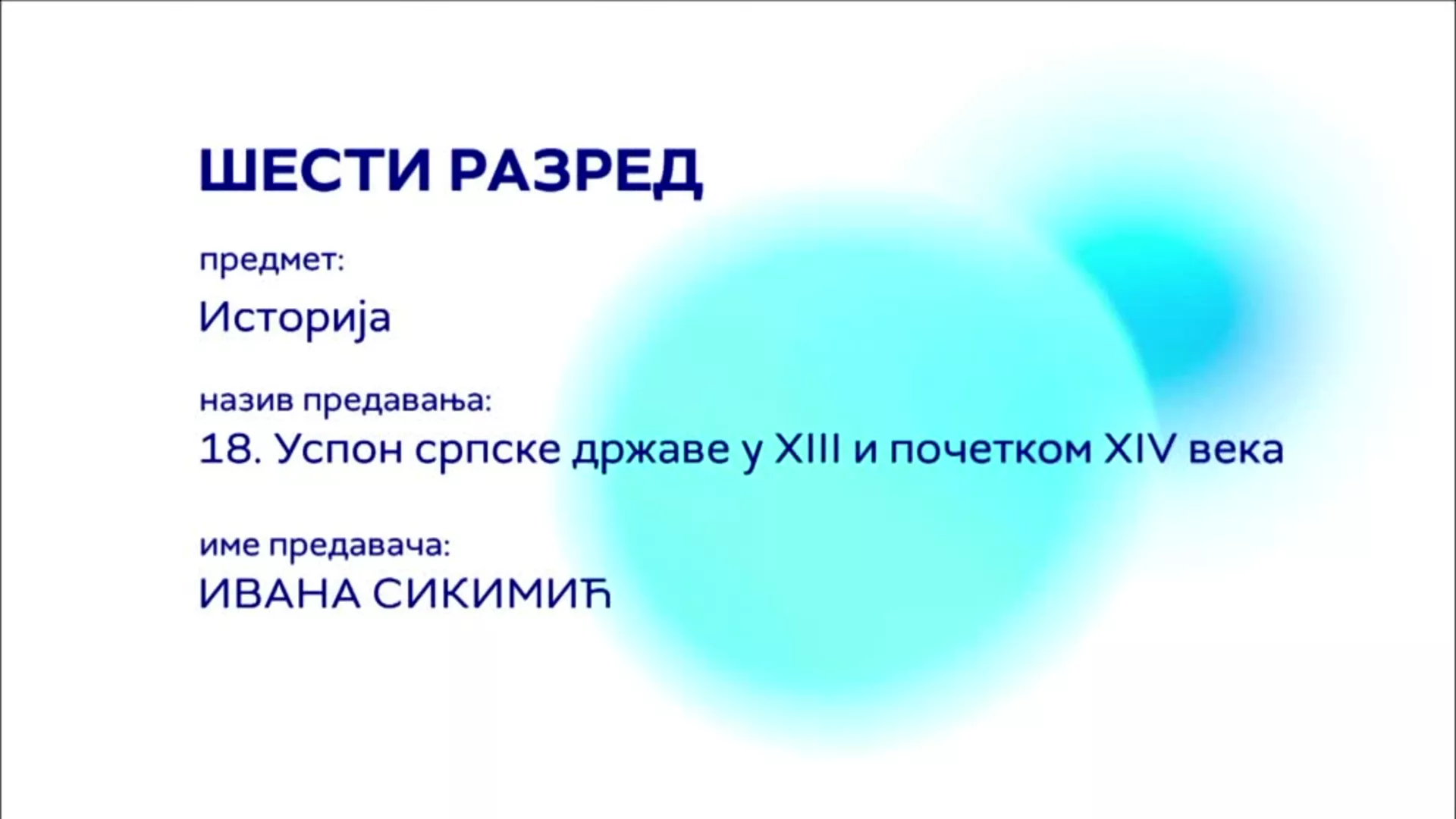 ШЕСТИ РАЗРЕД

предмет:

Историја

назив предавања:

18. Успон српске државе у XIII и почетком XIV века

име предавача:

ИВАНА СИКИМИЋ